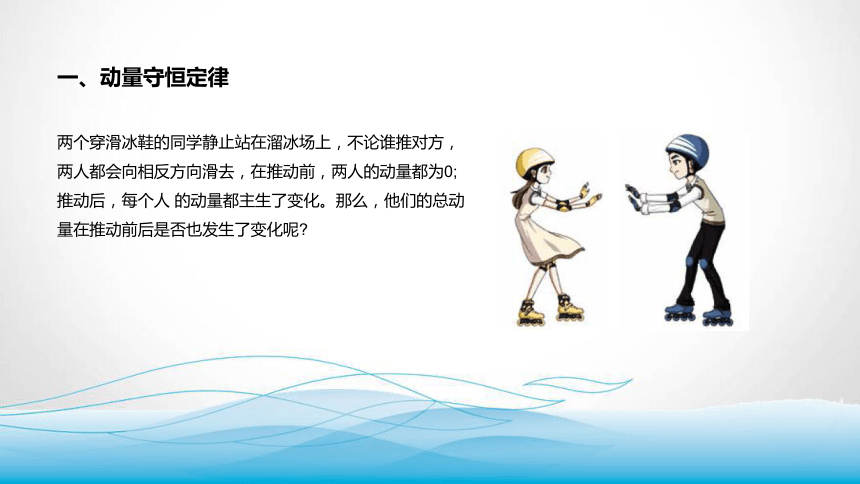 一、动量守恒定律

两个穿滑冰鞋的同学静止站在溜冰场上，不论谁推对方，两人都会向相反方向滑去，在推动前，两人的动量都为0;推动后，每个人 的动量都主生了变化。那么，他们的总动量在推动前后是否也发生了变化呢?